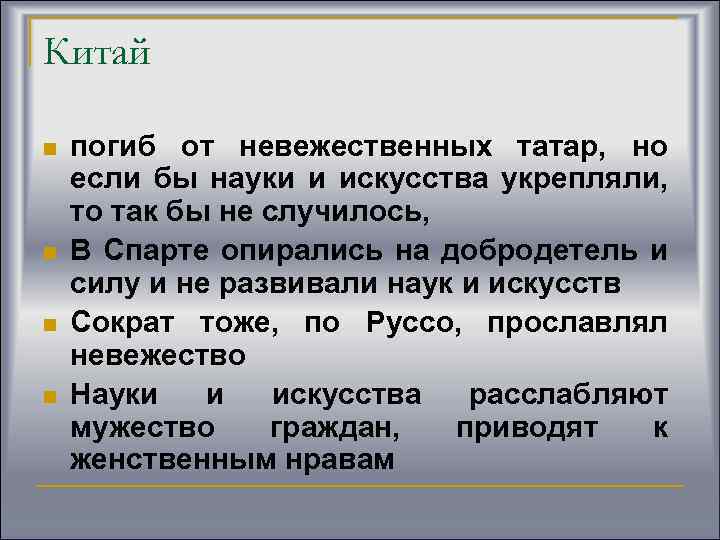 Китай

погиб от невежественных татар, но если бы науки и искусства укрепляли, то так бы не случилось,

В Спарте опирались на добродетель и силу и не развивали наук и искусств

Сократ тоже, по Руссо, прославлял невежество

Науки и искусства расслабляют мужество граждан, приводят к женственным нравам